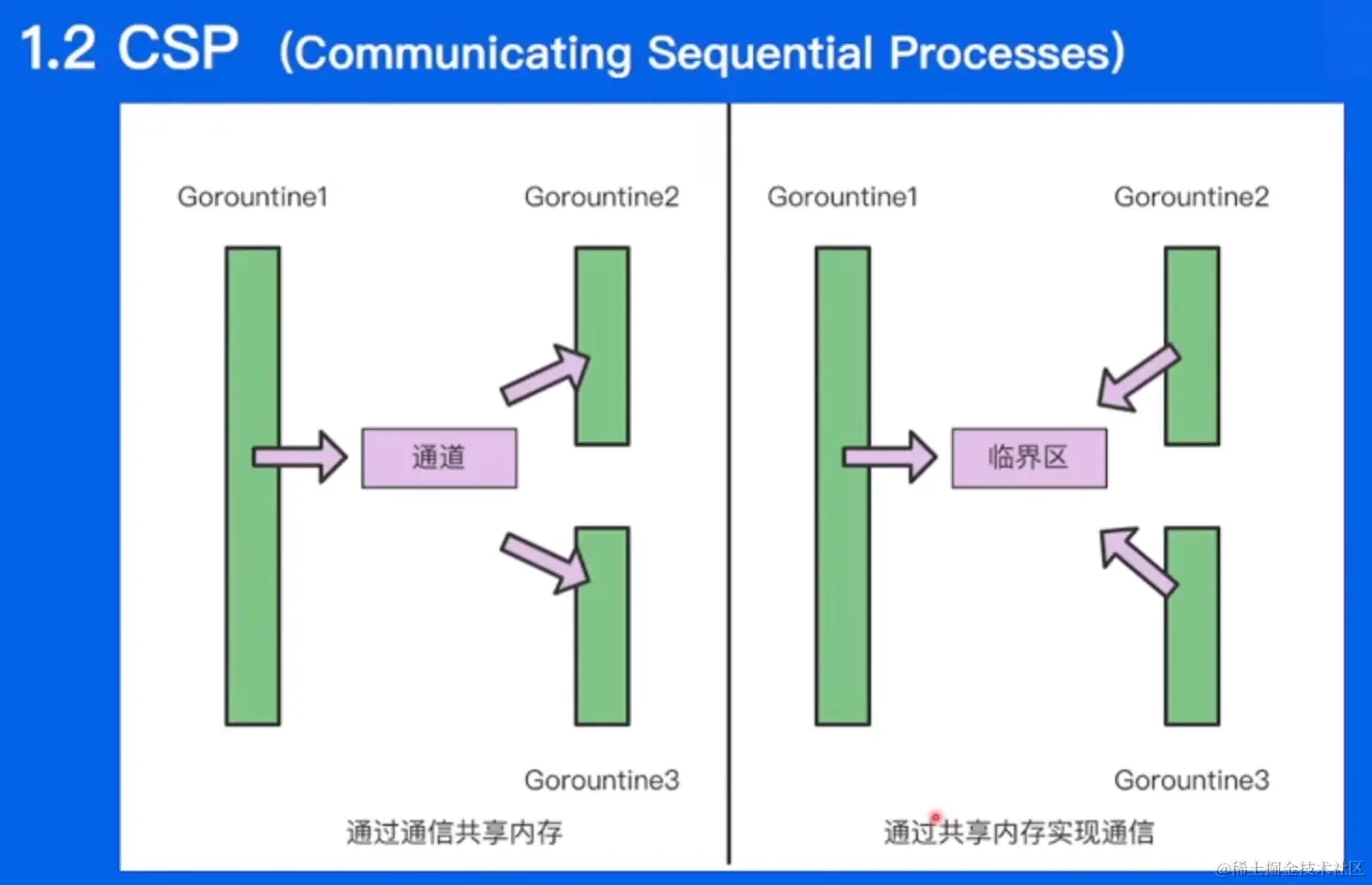 1.2 CSP (Communicating Sequential Processes)

Gorountine1

Gorountine2

通道

Gorountine3

通过通信共享内存

Gorountine1

Gorountine2

临界区

Gorountine3

通过共享内存实现通信

@稀土掘金技术社区